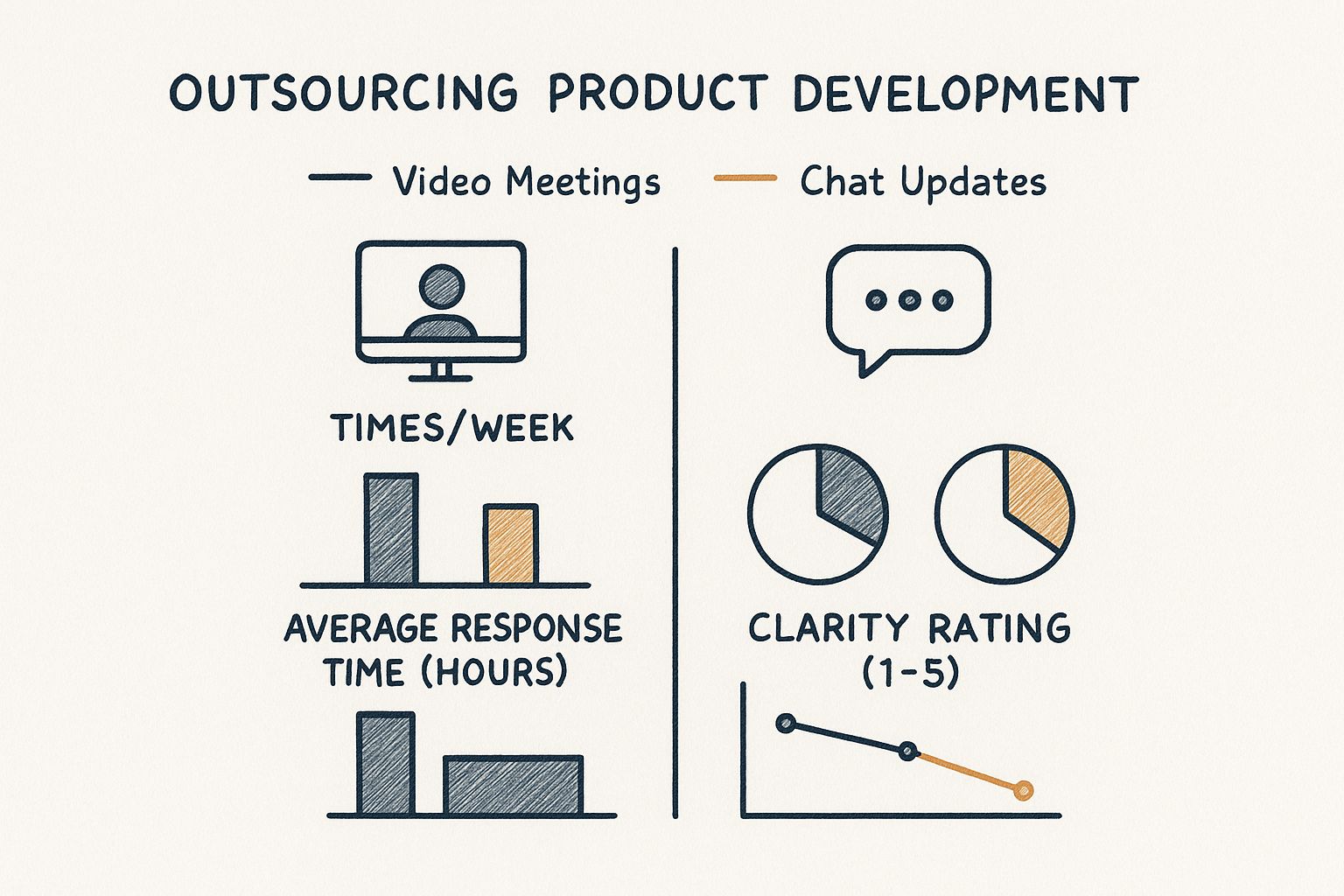 OUTSOURCING PRODUCT DEVELOPMENT

Video Meetings Chat Updates

TIMES/WEEK

AVERAGE RESPONSE TIME (HOURS)

CLARITY RATING (1-5)